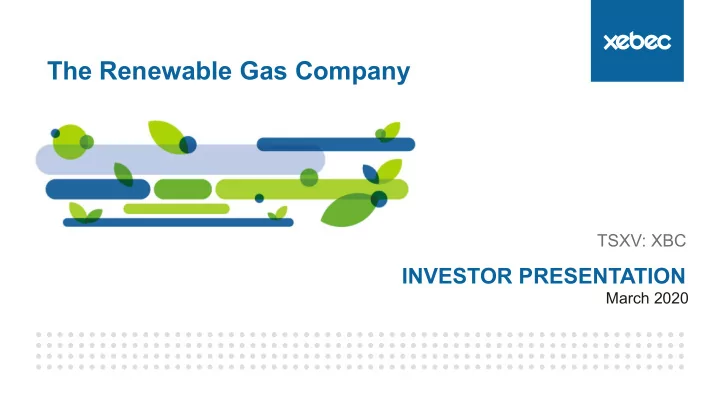 xebec

The Renewable Gas Company

TSXV: XBC

INVESTOR PRESENTATION
March 2020